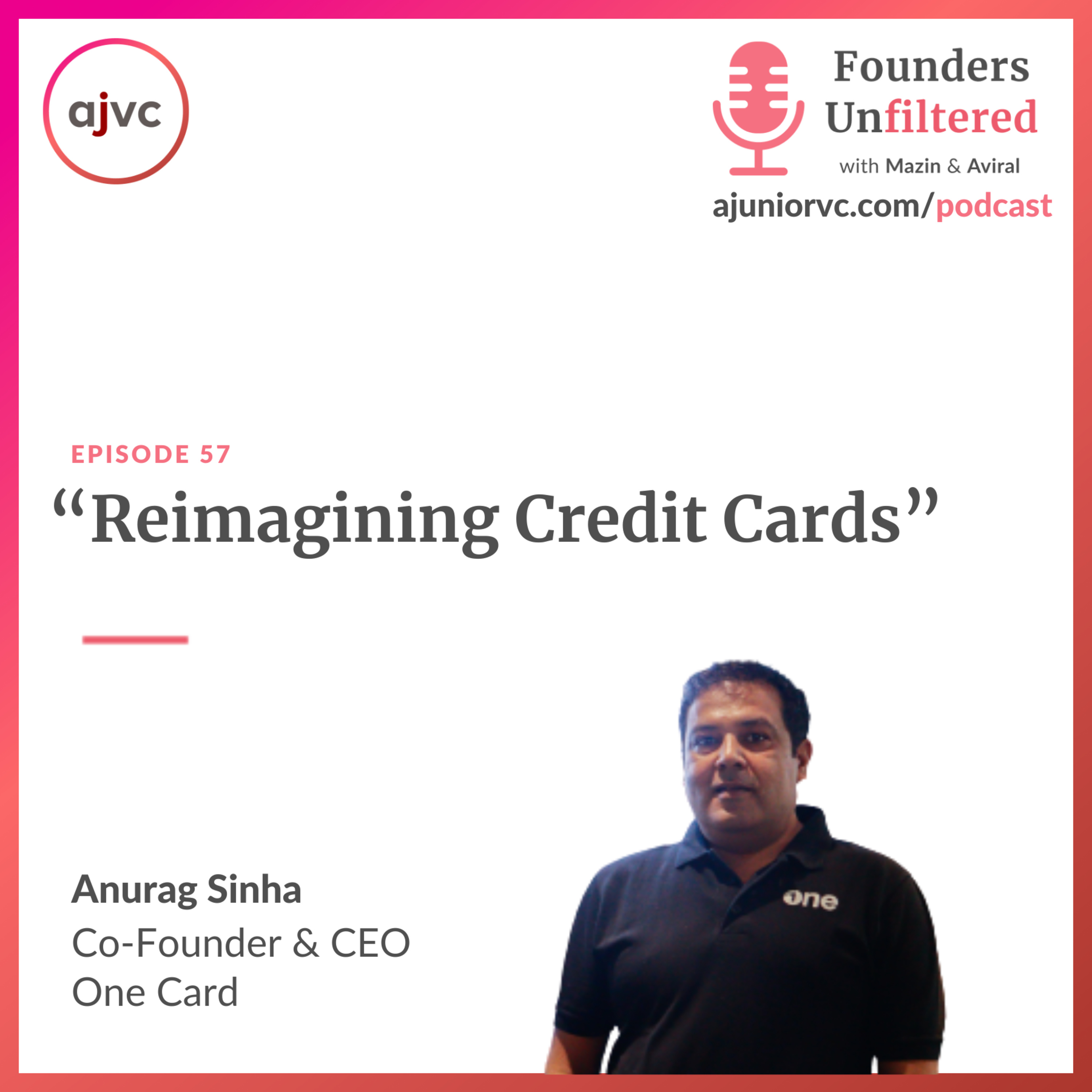 ajvc

Founders Unfiltered
with Mazin & Aviral
ajuniorvc.com/podcast

EPISODE 57
“Reimagining Credit Cards”

Anurag Sinha
Co-Founder & CEO
One Card

one